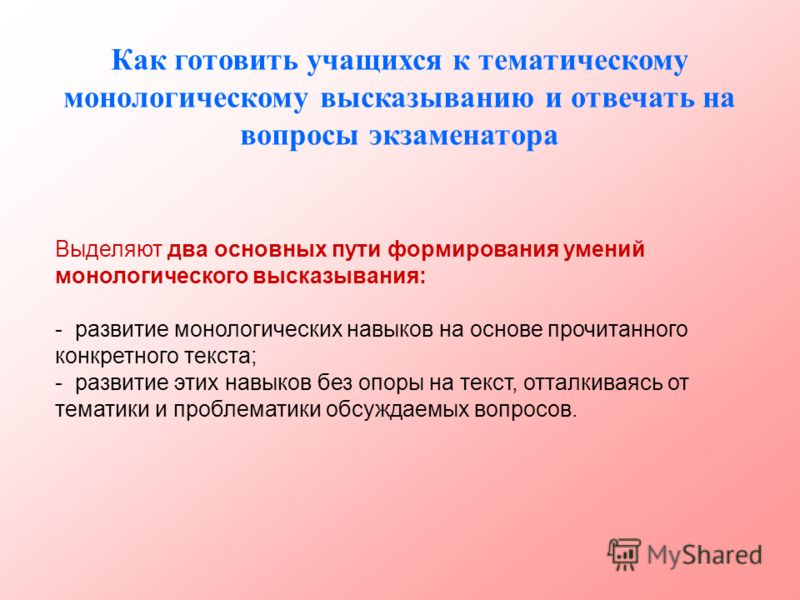 Как готовить учащихся к тематическому монологическому высказыванию и отвечать на вопросы экзаменатора

Выделяют два основных пути формирования умений монологического высказывания:

- развитие монологических навыков на основе прочитанного конкретного текста;
- развитие этих навыков без опоры на текст, отталкиваясь от тематики и проблематики обсуждаемых вопросов.

MyShared